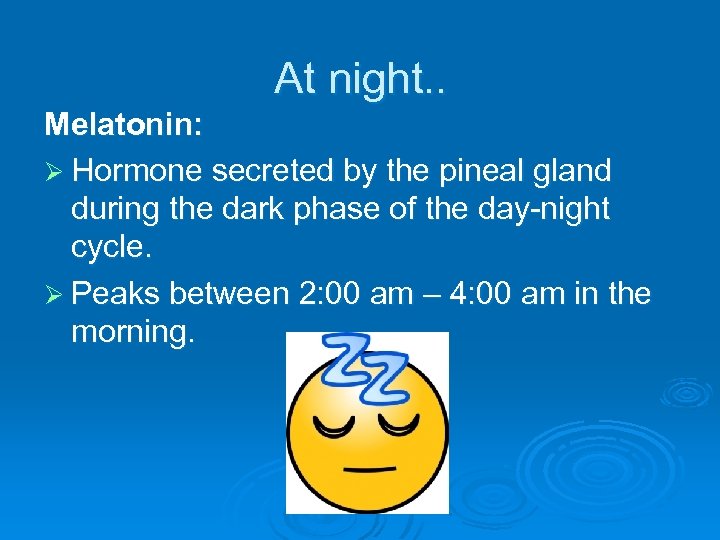 At night..

Melatonin:

➢ Hormone secreted by the pineal gland during the dark phase of the day-night cycle.

➢ Peaks between 2:00 am – 4:00 am in the morning.

ZZ